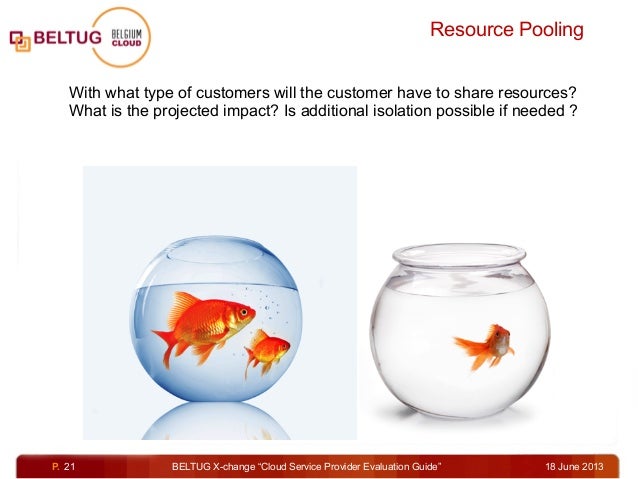 BELTUG BELGIUM CLOUD

Resource Pooling

With what type of customers will the customer have to share resources? What is the projected impact? Is additional isolation possible if needed ?

P. 21 BELTUG X-change "Cloud Service Provider Evaluation Guide" 18 June 2013